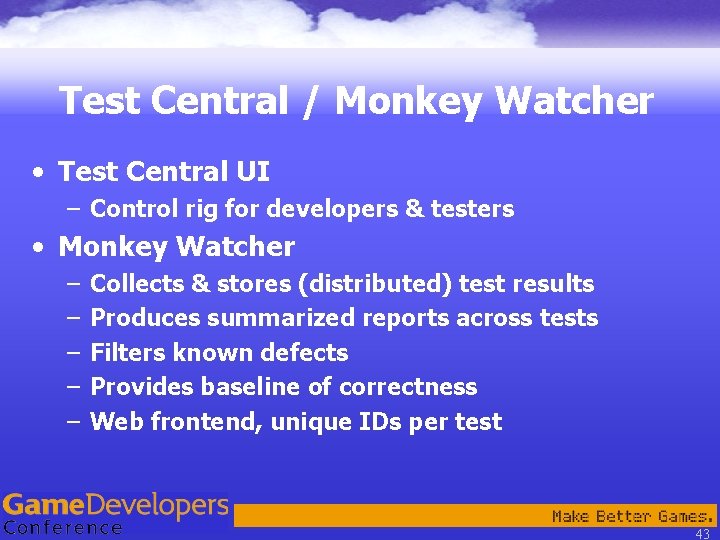 Test Central / Monkey Watcher

• Test Central UI
– Control rig for developers & testers
• Monkey Watcher
– Collects & stores (distributed) test results
– Produces summarized reports across tests
– Filters known defects
– Provides baseline of correctness
– Web frontend, unique IDs per test

GameDevelopers Conference

Make Better Games.

43